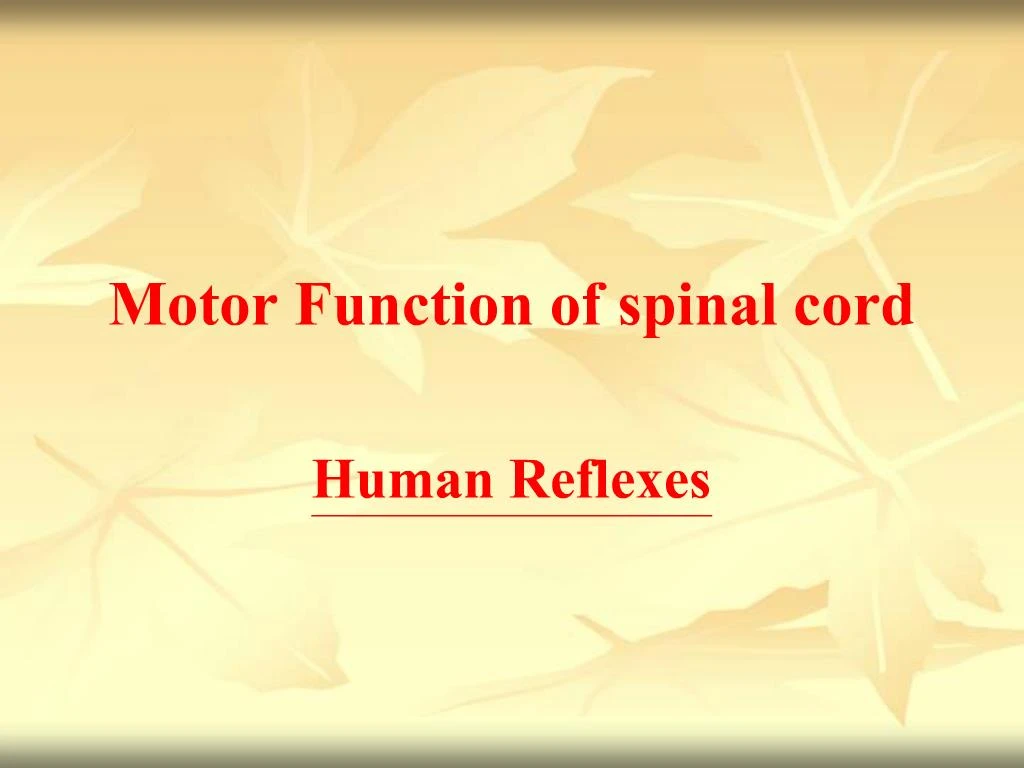 Motor Function of spinal cord

Human Reflexes